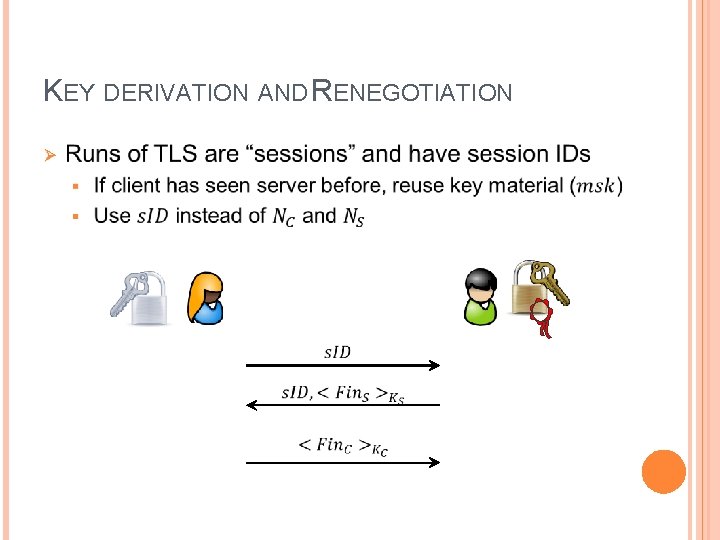 KEY DERIVATION AND RENEGOTIATION

➢ Runs of TLS are “sessions” and have session IDs
▪ If client has seen server before, reuse key material ($msk$)
▪ Use $sID$ instead of $N_C$ and $N_S$

$sID$

$sID, < Fin_S >_{K_S}$

$< Fin_C >_{K_C}$